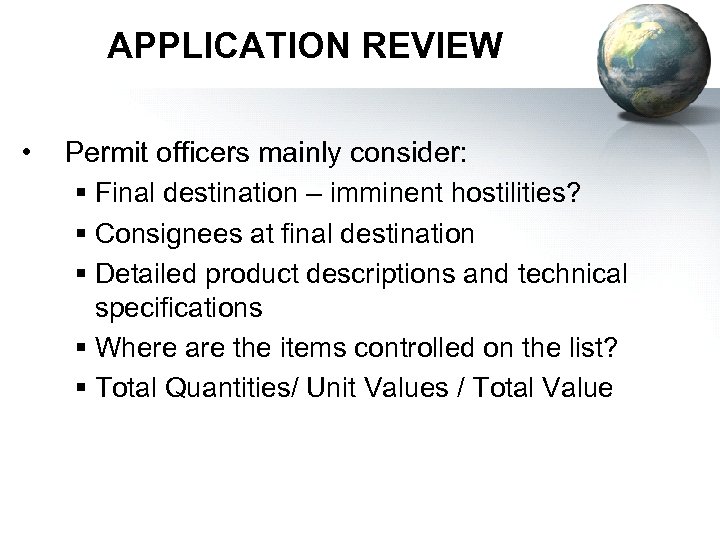 APPLICATION REVIEW

• Permit officers mainly consider:
  ▪ Final destination – imminent hostilities?
  ▪ Consignees at final destination
  ▪ Detailed product descriptions and technical specifications
  ▪ Where are the items controlled on the list?
  ▪ Total Quantities/ Unit Values / Total Value